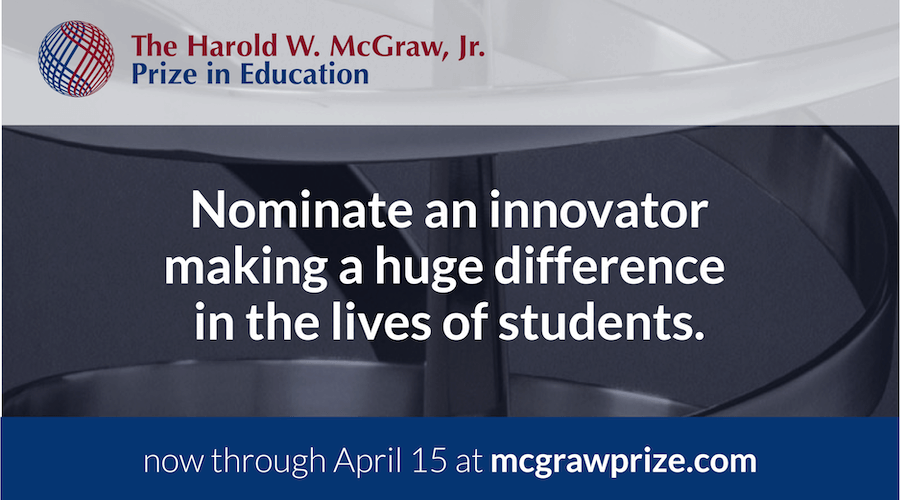 The Harold W. McGraw, Jr.
Prize in Education

Nominate an innovator making a huge difference in the lives of students.

now through April 15 at mcgrawprize.com